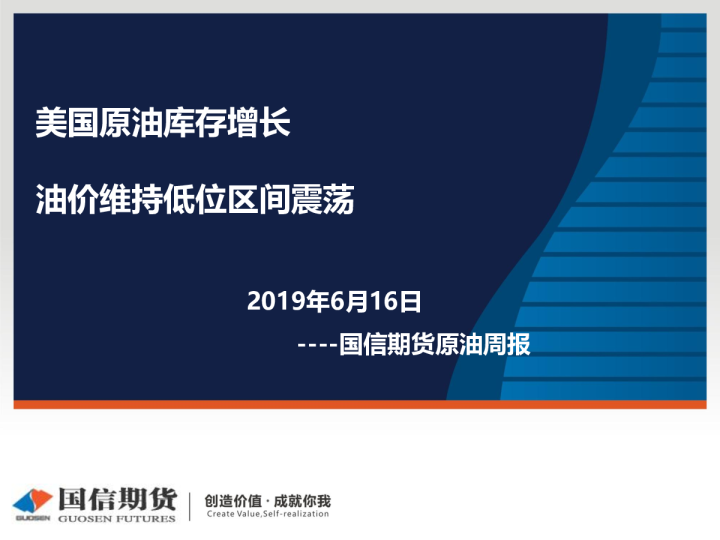 美国原油库存增长

油价维持低位区间震荡

2019年6月16日

----国信期货原油周报

GUOSEN 国信期货 GUOSEN FUTURES

创造价值 · 成就你我
Create Value,Self-realization